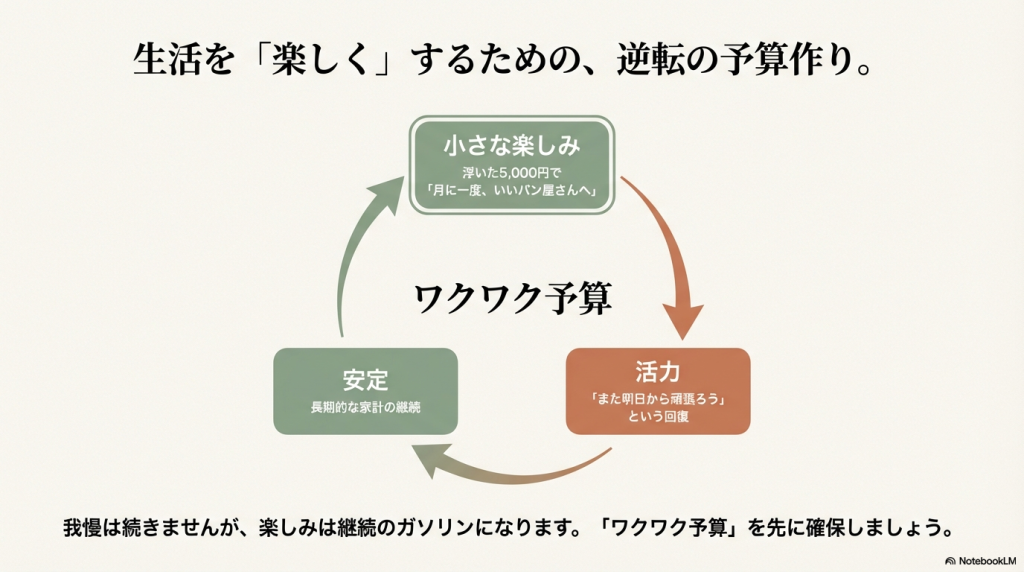 生活を「楽しく」するための、逆転の予算作り。

小さな楽しみ
浮いた5,000円で
「月に一度、いいパン屋さんへ」

ワクワク予算

活力
「また明日から頑張ろう」
という回復

安定
長期的な家計の継続

我慢は続きませんが、楽しみは継続のガソリンになります。「ワクワク予算」を先に確保しましょう。

NotebookLM